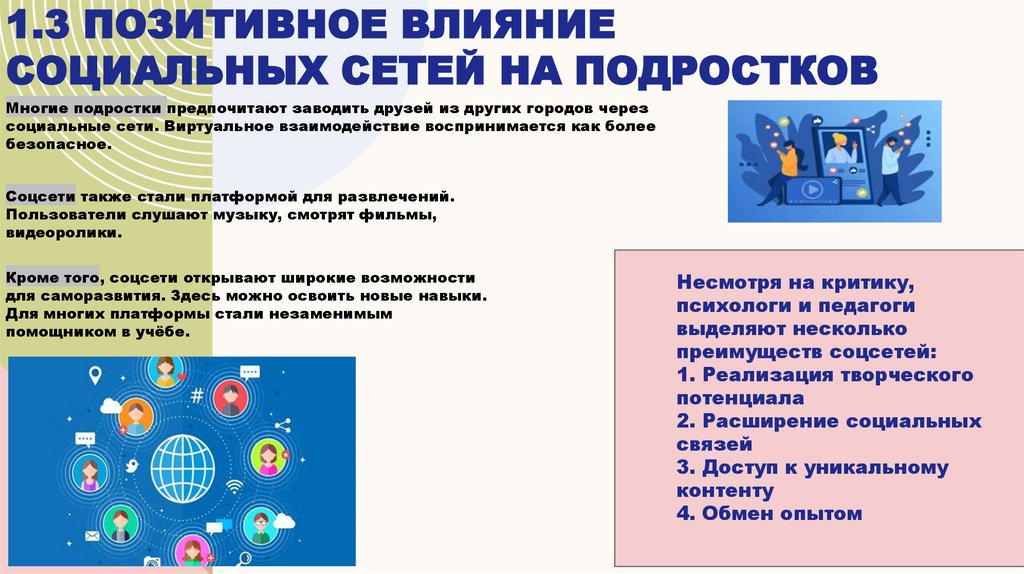 1.3 ПОЗИТИВНОЕ ВЛИЯНИЕ СОЦИАЛЬНЫХ СЕТЕЙ НА ПОДРОСТКОВ

Многие подростки предпочитают заводить друзей из других городов через социальные сети. Виртуальное взаимодействие воспринимается как более безопасное.

Соцсети также стали платформой для развлечений. Пользователи слушают музыку, смотрят фильмы, видеоролики.

Кроме того, соцсети открывают широкие возможности для саморазвития. Здесь можно освоить новые навыки. Для многих платформы стали незаменимым помощником в учёбе.

Несмотря на критику, психологи и педагоги выделяют несколько преимуществ соцсетей:
1. Реализация творческого потенциала
2. Расширение социальных связей
3. Доступ к уникальному контенту
4. Обмен опытом